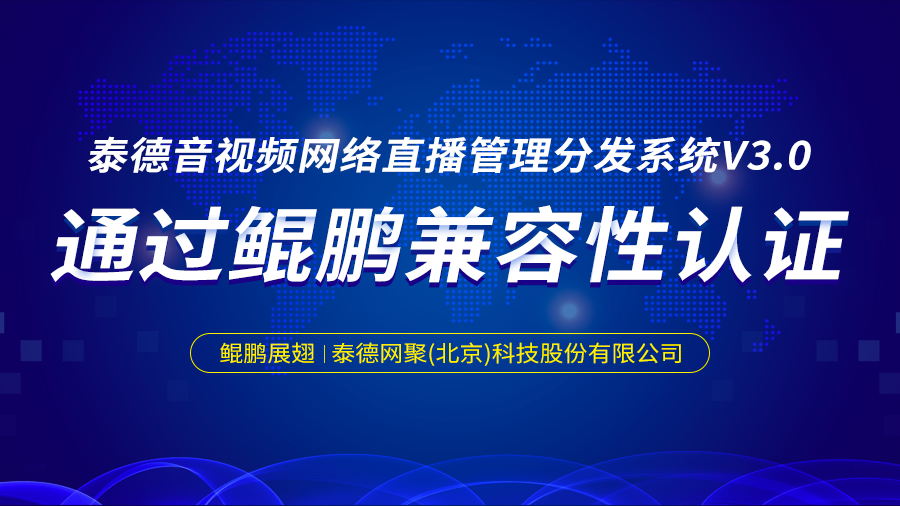 泰德音视频网络直播管理分发系统V3.0

通过鲲鹏兼容性认证

鲲鹏展翅 | 泰德网聚(北京)科技股份有限公司